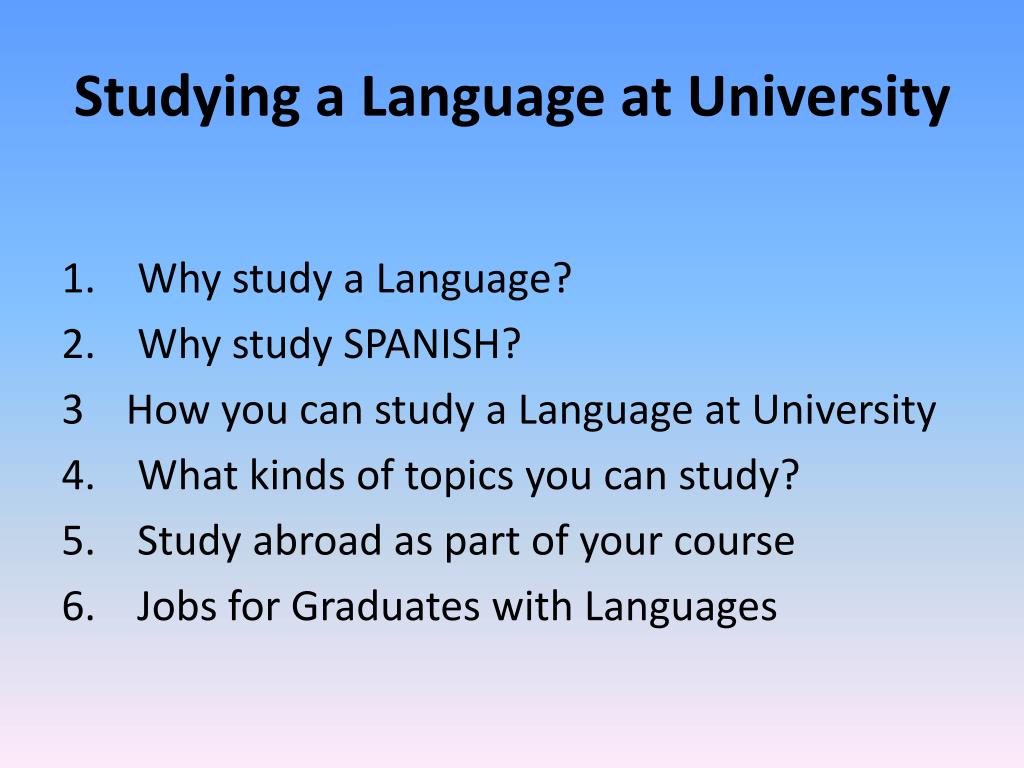 Studying a Language at University

1. Why study a Language?
2. Why study SPANISH?
3 How you can study a Language at University
4. What kinds of topics you can study?
5. Study abroad as part of your course
6. Jobs for Graduates with Languages